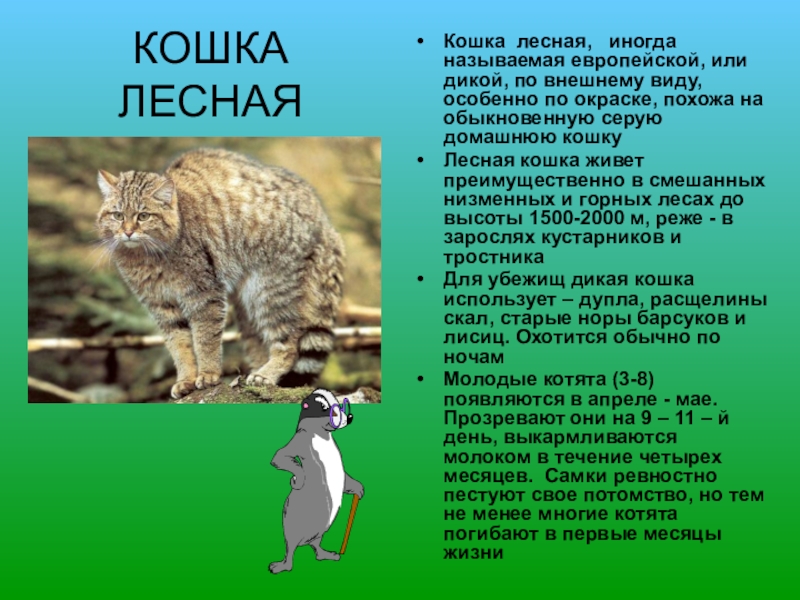 КОШКА ЛЕСНАЯ

• Кошка лесная, иногда называемая европейской, или дикой, по внешнему виду, особенно по окраске, похожа на обыкновенную серую домашнюю кошку
• Лесная кошка живет преимущественно в смешанных низменных и горных лесах до высоты 1500-2000 м, реже - в зарослях кустарников и тростника
• Для убежищ дикая кошка использует – дупла, расщелины скал, старые норы барсуков и лисиц. Охотится обычно по ночам
• Молодые котята (3-8) появляются в апреле - мае. Прозревают они на 9 – 11 – й день, выкармливаются молоком в течение четырех месяцев. Самки ревностно пестуют свое потомство, но тем не менее многие котята погибают в первые месяцы жизни